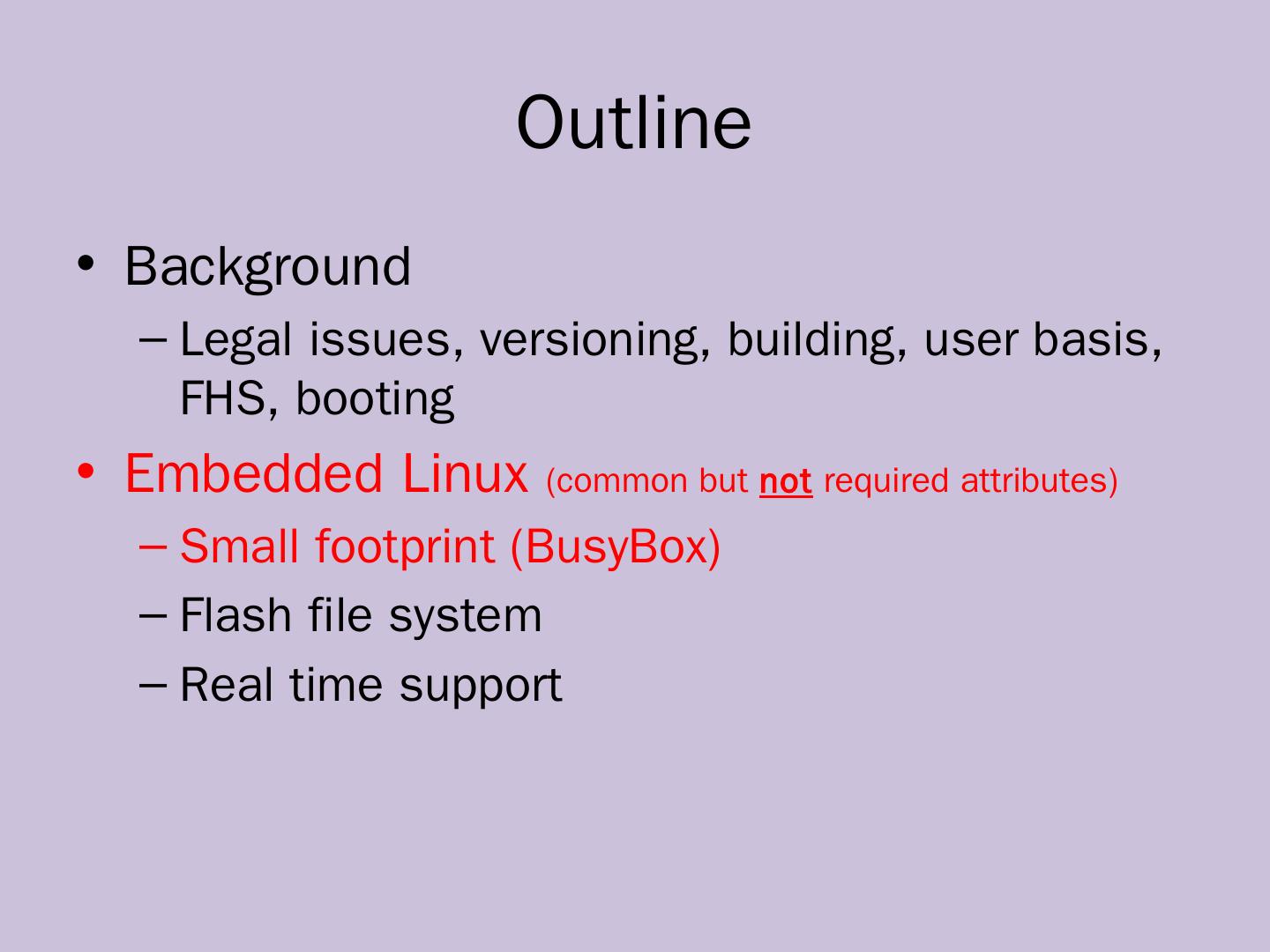 Outline

• Background
– Legal issues, versioning, building, user basis, FHS, booting
• Embedded Linux (common but not required attributes)
– Small footprint (BusyBox)
– Flash file system
– Real time support